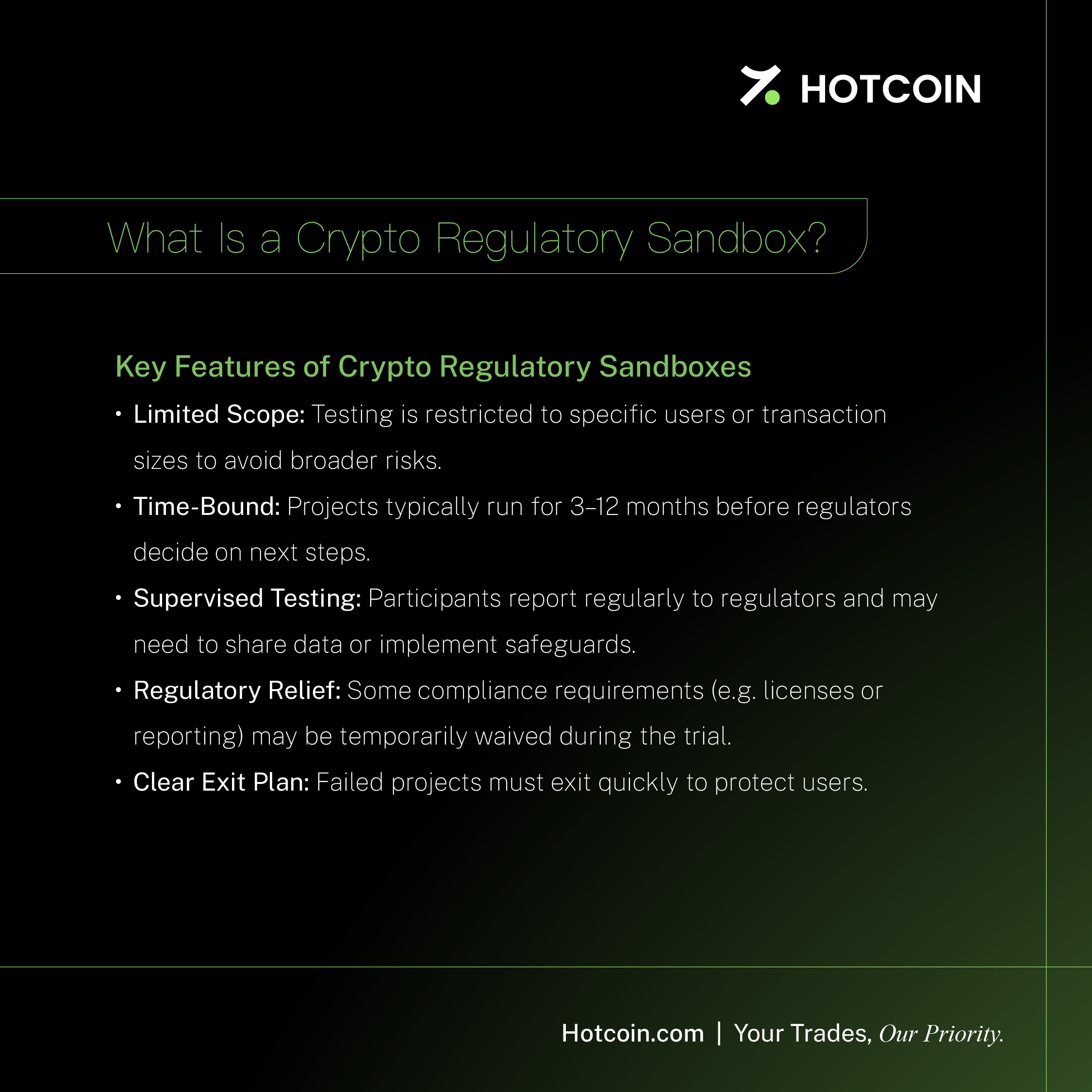 HOTCOIN

What Is a Crypto Regulatory Sandbox?

Key Features of Crypto Regulatory Sandboxes

• Limited Scope: Testing is restricted to specific users or transaction sizes to avoid broader risks.
• Time-Bound: Projects typically run for 3–12 months before regulators decide on next steps.
• Supervised Testing: Participants report regularly to regulators and may need to share data or implement safeguards.
• Regulatory Relief: Some compliance requirements (e.g. licenses or reporting) may be temporarily waived during the trial.
• Clear Exit Plan: Failed projects must exit quickly to protect users.

Hotcoin.com | Your Trades, Our Priority.